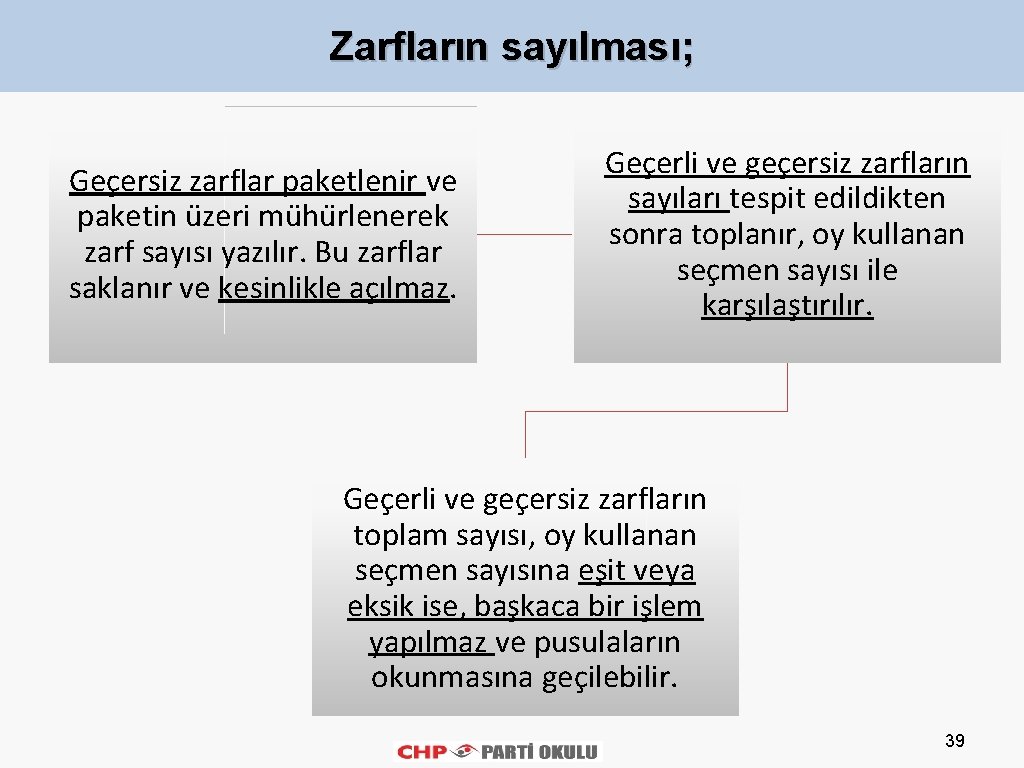 Zarfların sayılması;

Geçersiz zarflar paketlenir ve paketin üzeri mühürlenerek zarf sayısı yazılır. Bu zarflar saklanır ve kesinlikle açılmaz.

Geçerli ve geçersiz zarfların sayıları tespit edildikten sonra toplanır, oy kullanan seçmen sayısı ile karşılaştırılır.

Geçerli ve geçersiz zarfların toplam sayısı, oy kullanan seçmen sayısına eşit veya eksik ise, başkaca bir işlem yapılmaz ve pusulaların okunmasına geçilebilir.

CHP PARTİ OKULU

39